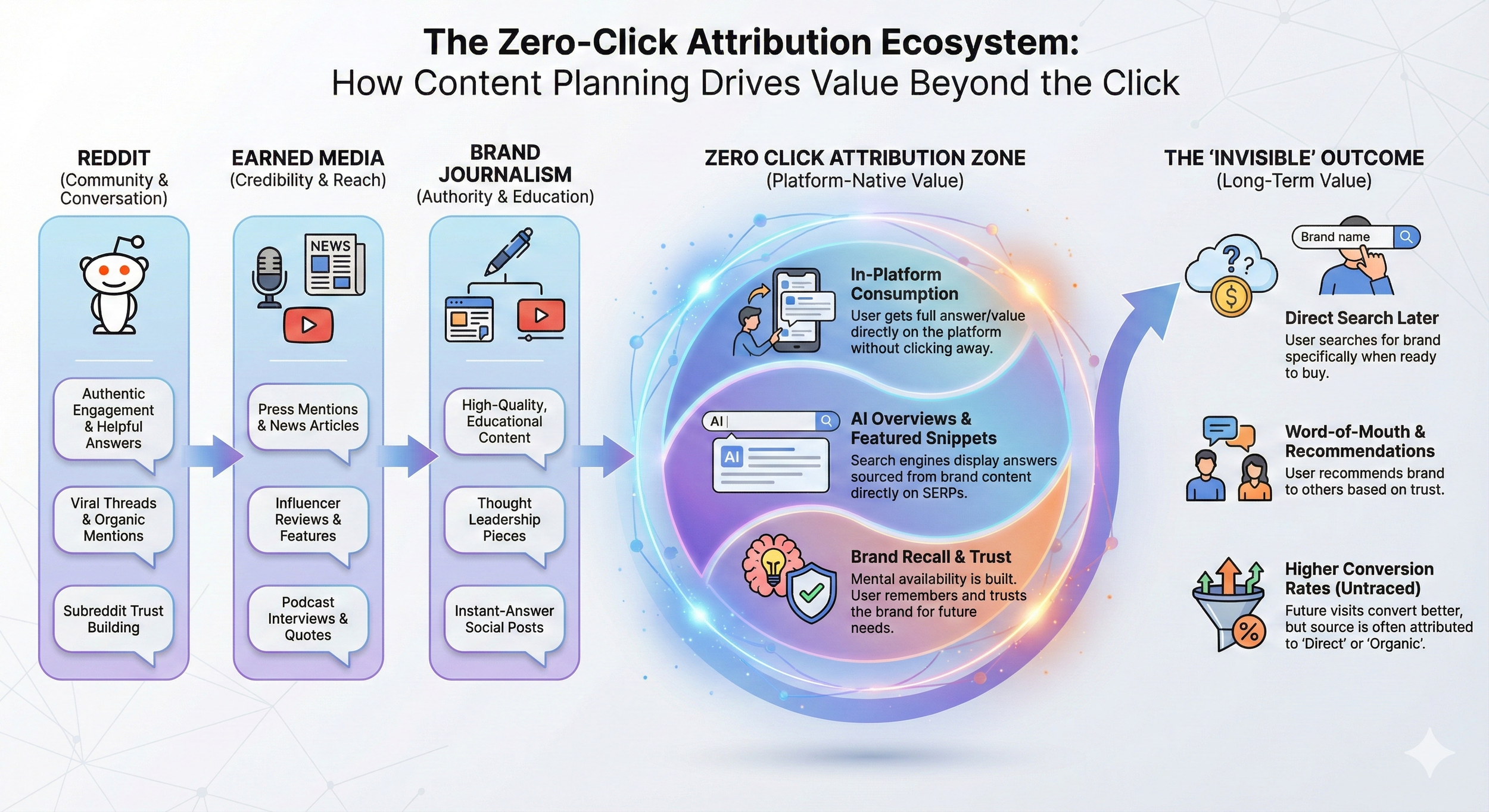 The Zero-Click Attribution Ecosystem:
How Content Planning Drives Value Beyond the Click

REDDIT
(Community & Conversation)

Authentic Engagement & Helpful Answers

Viral Threads & Organic Mentions

Subreddit Trust Building

EARNED MEDIA
(Credibility & Reach)

NEWS

Press Mentions & News Articles

Influencer Reviews & Features

Podcast Interviews & Quotes

BRAND JOURNALISM
(Authority & Education)

High-Quality, Educational Content

Thought Leadership Pieces

Instant-Answer Social Posts

ZERO CLICK ATTRIBUTION ZONE
(Platform-Native Value)

In-Platform Consumption
User gets full answer/value directly on the platform without clicking away.

AI

AI

AI Overviews & Featured Snippets
Search engines display answers sourced from brand content directly on SERPs.

Brand Recall & Trust
Mental availability is built. User remembers and trusts the brand for future needs.

THE 'INVISIBLE' OUTCOME
(Long-Term Value)

Brand name

Direct Search Later
User searches for brand specifically when ready to buy.

Word-of-Mouth & Recommendations
User recommends brand to others based on trust.

Higher Conversion Rates (Untraced)
Future visits convert better, but source is often attributed to 'Direct' or 'Organic'.